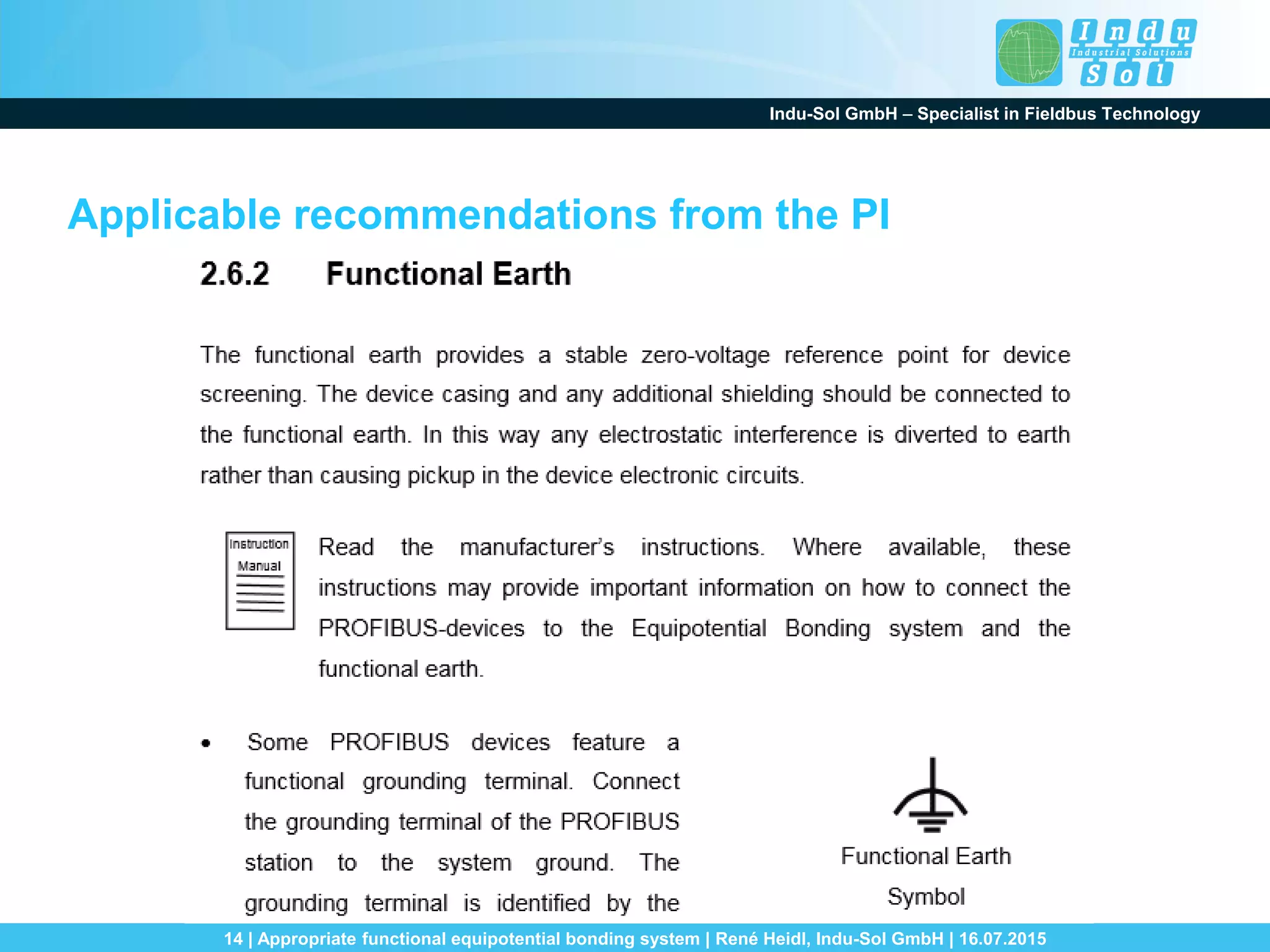 Indu Industrial Solutions Sol

Indu-Sol GmbH – Specialist in Fieldbus Technology

Applicable recommendations from the PI

2.6.2 Functional Earth

The functional earth provides a stable zero-voltage reference point for device screening. The device casing and any additional shielding should be connected to the functional earth. In this way any electrostatic interference is diverted to earth rather than causing pickup in the device electronic circuits.

Instruction Manual

Read the manufacturer's instructions. Where available, these instructions may provide important information on how to connect the PROFIBUS-devices to the Equipotential Bonding system and the functional earth.

• Some PROFIBUS devices feature a functional grounding terminal. Connect the grounding terminal of the PROFIBUS station to the system ground. The grounding terminal is identified by the

Functional Earth Symbol

14 | Appropriate functional equipotential bonding system | René Heidl, Indu-Sol GmbH | 16.07.2015